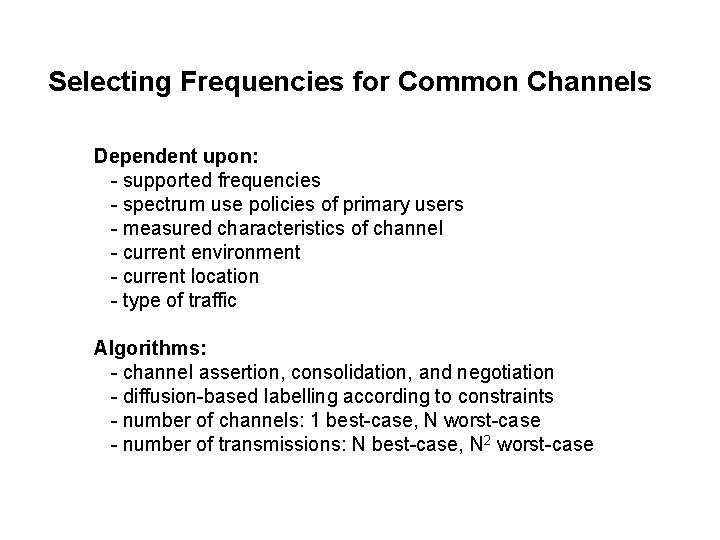 Selecting Frequencies for Common Channels

Dependent upon:
- supported frequencies
- spectrum use policies of primary users
- measured characteristics of channel
- current environment
- current location
- type of traffic

Algorithms:
- channel assertion, consolidation, and negotiation
- diffusion-based labelling according to constraints
- number of channels: 1 best-case, N worst-case
- number of transmissions: N best-case, $N^2$ worst-case